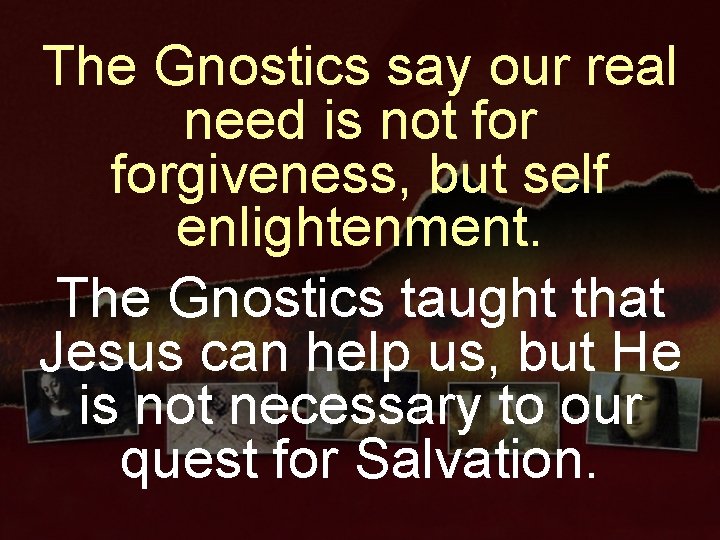 The Gnostics say our real need is not for forgiveness, but self enlightenment.

The Gnostics taught that Jesus can help us, but He is not necessary to our quest for Salvation.